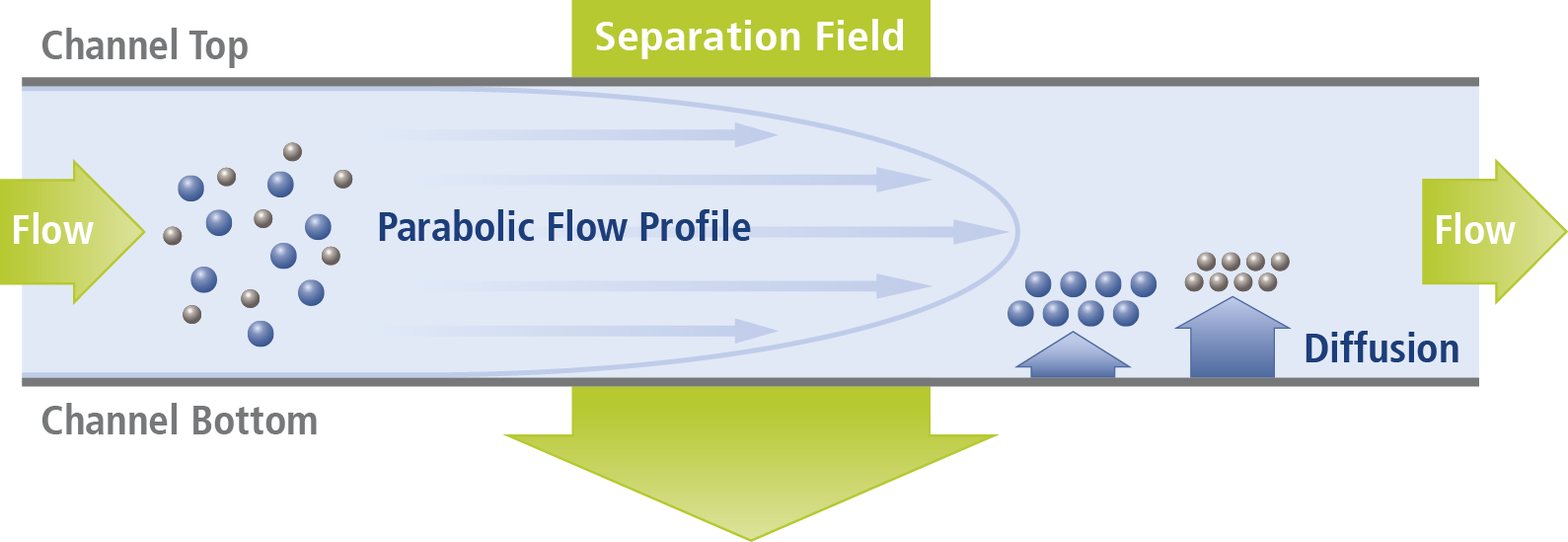 Channel Top

Separation Field

Flow

Parabolic Flow Profile

Flow

Diffusion

Channel Bottom